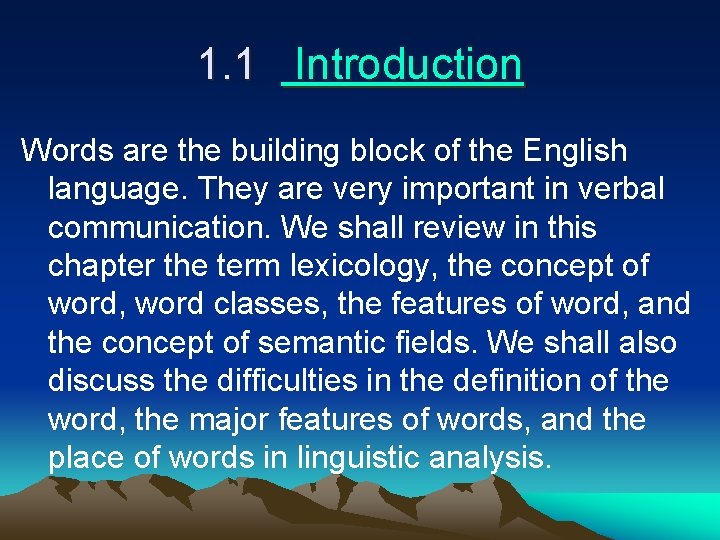 1.1 Introduction

Words are the building block of the English language. They are very important in verbal communication. We shall review in this chapter the term lexicology, the concept of word, word classes, the features of word, and the concept of semantic fields. We shall also discuss the difficulties in the definition of the word, the major features of words, and the place of words in linguistic analysis.